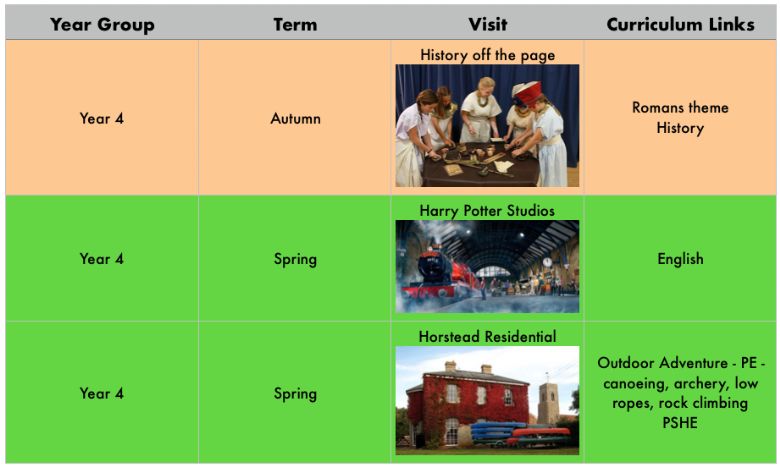 | Year Group | Term | Visit | Curriculum Links |
|---|---|---|---|
| Year 4 | Autumn | History off the page | Romans theme History |
| Year 4 | Spring | Harry Potter Studios | English |
| Year 4 | Spring | Horstead Residential | Outdoor Adventure - PE - canoeing, archery, low ropes, rock climbing PSHE |